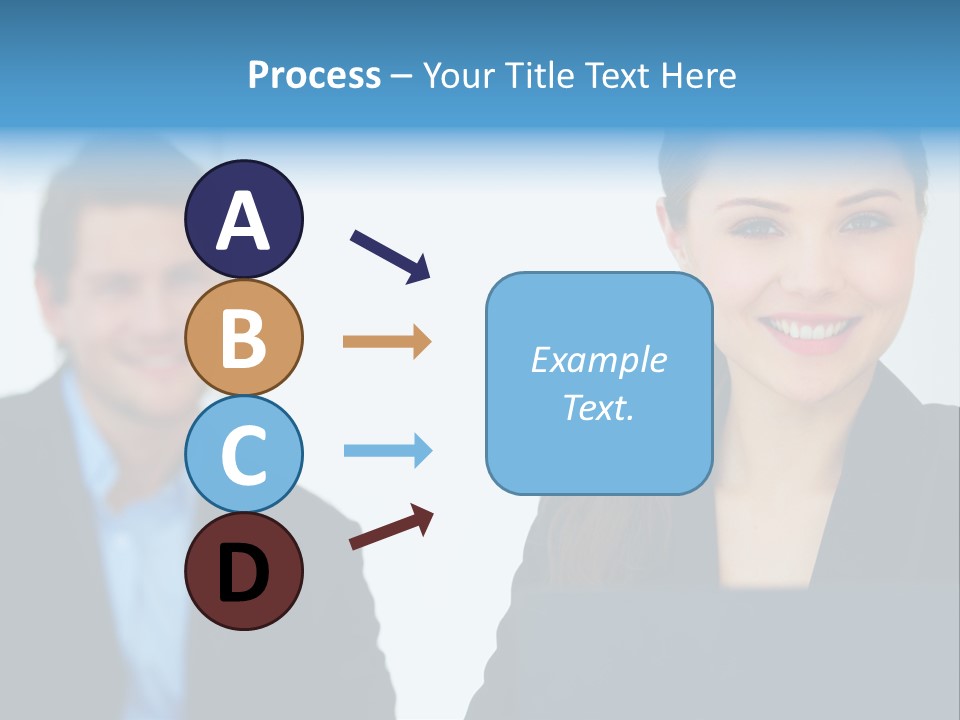 Process – Your Title Text Here

A

B

C

D

Example Text.